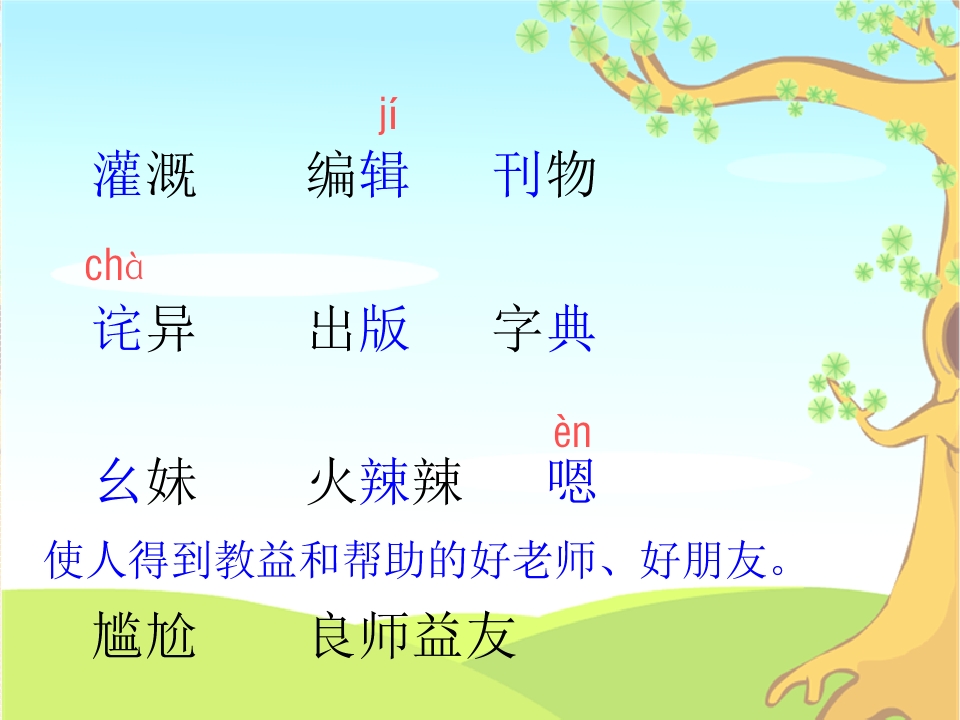 jí
灌溉　　编辑　　刊物

chà
诧异　　出版　　字典

èn
幺妹　　火辣辣　　嗯

使人得到教益和帮助的好老师、好朋友。

尴尬　　良师益友